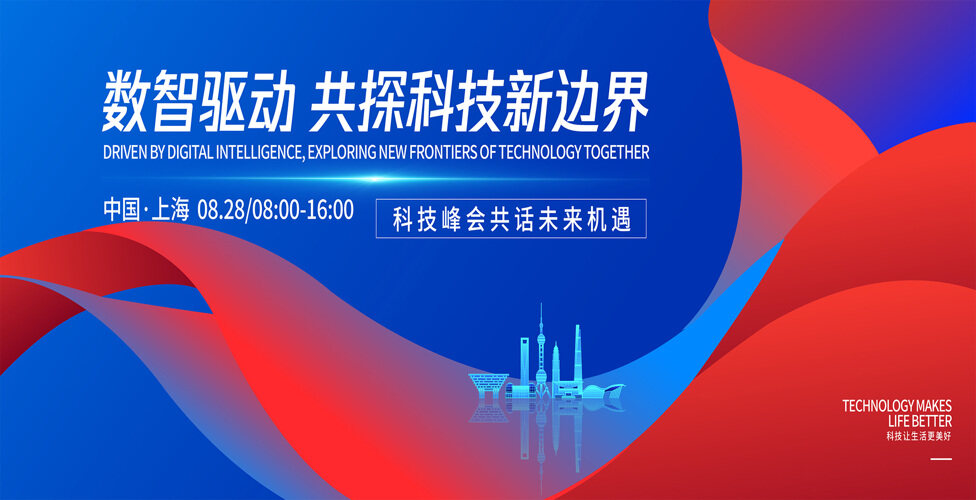 数智驱动 共探科技新边界
DRIVEN BY DIGITAL INTELLIGENCE, EXPLORING NEW FRONTIERS OF TECHNOLOGY TOGETHER

中国·上海 08.28/08:00-16:00

科技峰会共话未来机遇

TECHNOLOGY MAKES LIFE BETTER
科技让生活更美好